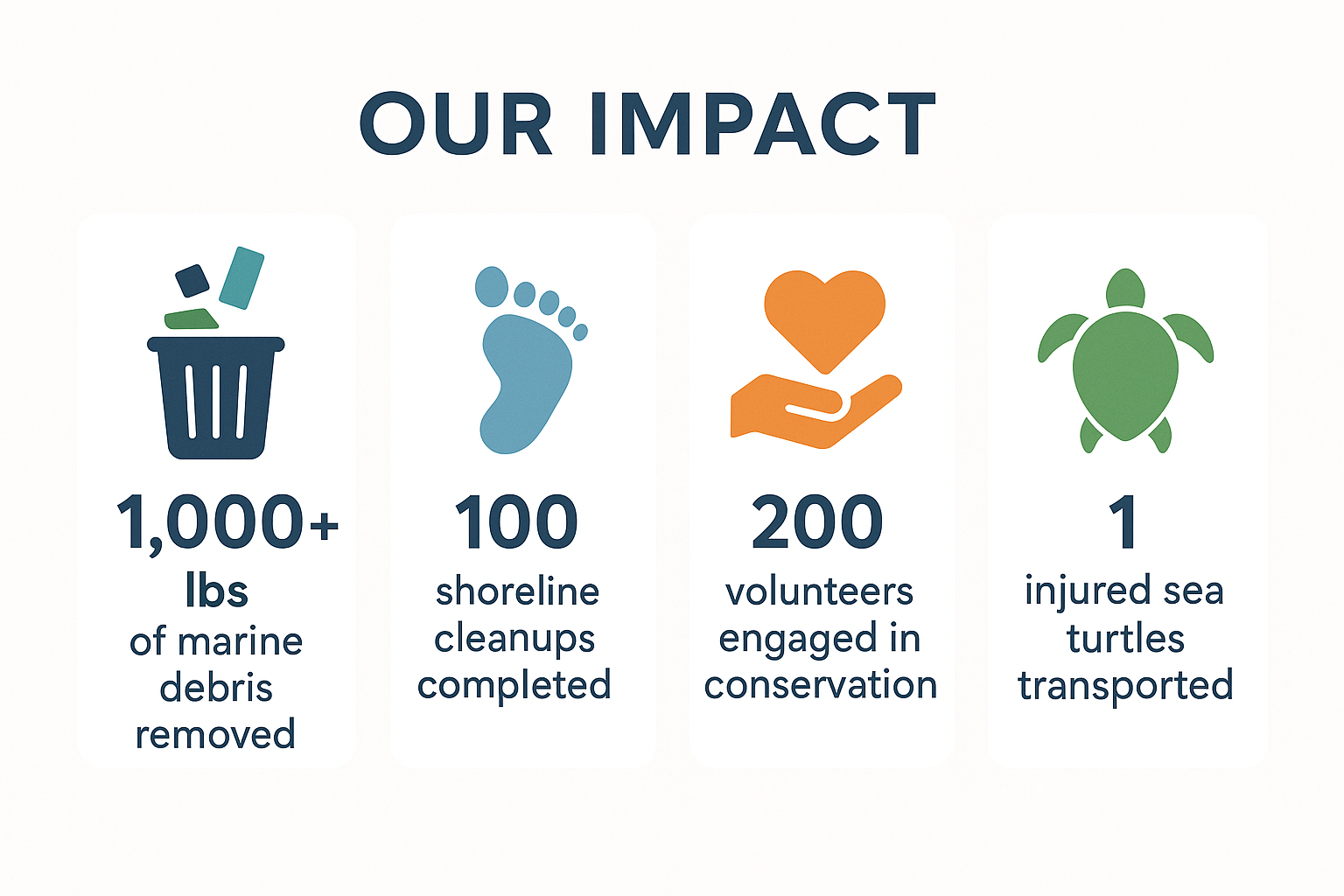 OUR IMPACT

1,000+ lbs of marine debris removed

100 shoreline cleanups completed

200 volunteers engaged in conservation

1 injured sea turtles transported